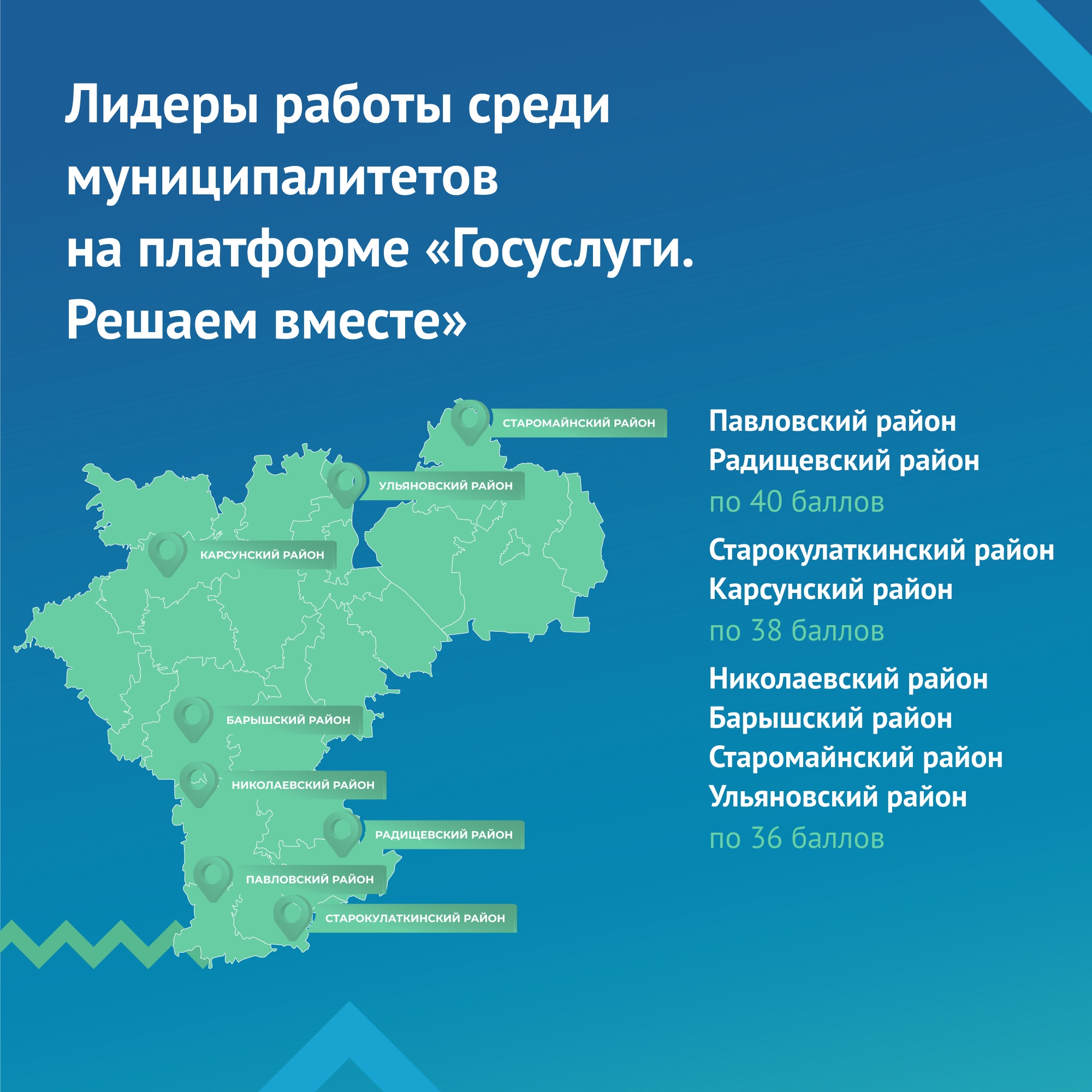 Лидеры работы среди муниципалитетов на платформе «Госуслуги. Решаем вместе»

СТАРОМАЙНСКИЙ РАЙОН
УЛЬЯНОВСКИЙ РАЙОН
КАРСУНСКИЙ РАЙОН
БАРЫШСКИЙ РАЙОН
НИКОЛАЕВСКИЙ РАЙОН
РАДИЩЕВСКИЙ РАЙОН
ПАВЛОВСКИЙ РАЙОН
СТАРОКУЛАТКИНСКИЙ РАЙОН

Павловский район
Радищевский район
по 40 баллов

Старокулаткинский район
Карсунский район
по 38 баллов

Николаевский район
Барышский район
Старомайнский район
Ульяновский район
по 36 баллов